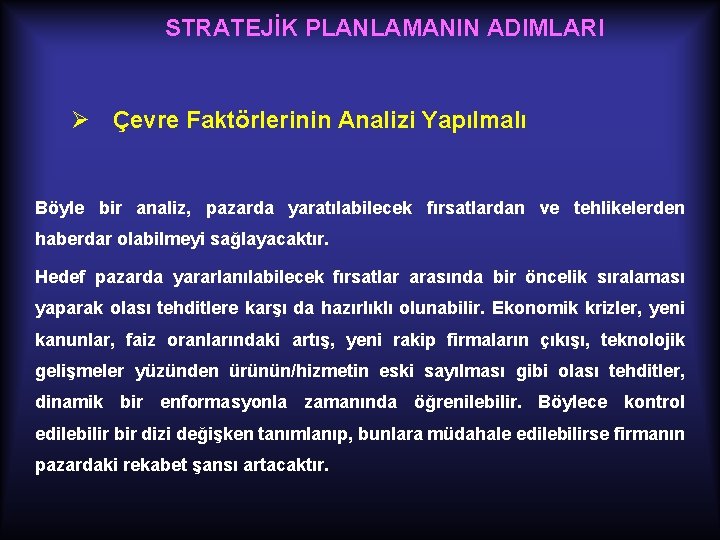 STRATEJİK PLANLAMANIN ADIMLARI

➢ Çevre Faktörlerinin Analizi Yapılmalı

Böyle bir analiz, pazarda yaratılabilecek fırsatlardan ve tehlikelerden haberdar olabilmeyi sağlayacaktır.

Hedef pazarda yararlanılabilecek fırsatlar arasında bir öncelik sıralaması yaparak olası tehditlere karşı da hazırlıklı olunabilir. Ekonomik krizler, yeni kanunlar, faiz oranlarındaki artış, yeni rakip firmaların çıkışı, teknolojik gelişmeler yüzünden ürünün/hizmetin eski sayılması gibi olası tehditler, dinamik bir enformasyonla zamanında öğrenilebilir. Böylece kontrol edilebilir bir dizi değişken tanımlanıp, bunlara müdahale edilebilirse firmanın pazardaki rekabet şansı artacaktır.